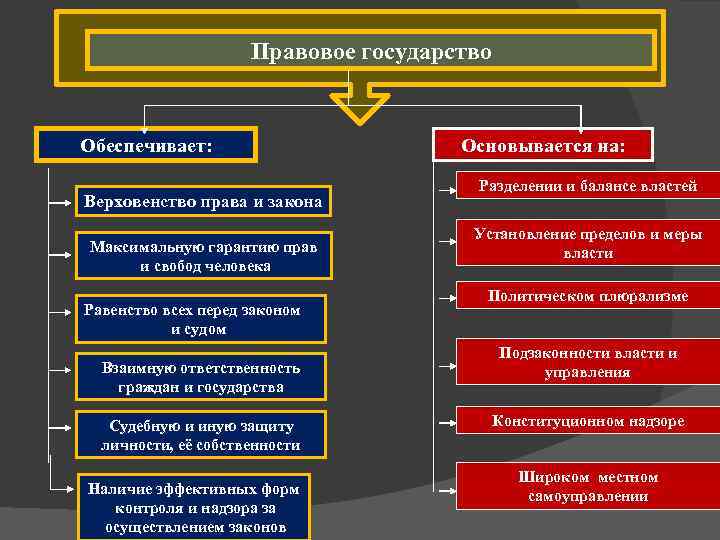 Правовое государство

Обеспечивает:

Верховенство права и закона

Максимальную гарантию прав и свобод человека

Равенство всех перед законом и судом

Взаимную ответственность граждан и государства

Судебную и иную защиту личности, её собственности

Наличие эффективных форм контроля и надзора за осуществлением законов

Основывается на:

Разделении и балансе властей

Установление пределов и меры власти

Политическом плюрализме

Подзаконности власти и управления

Конституционном надзоре

Широком местном самоуправлении